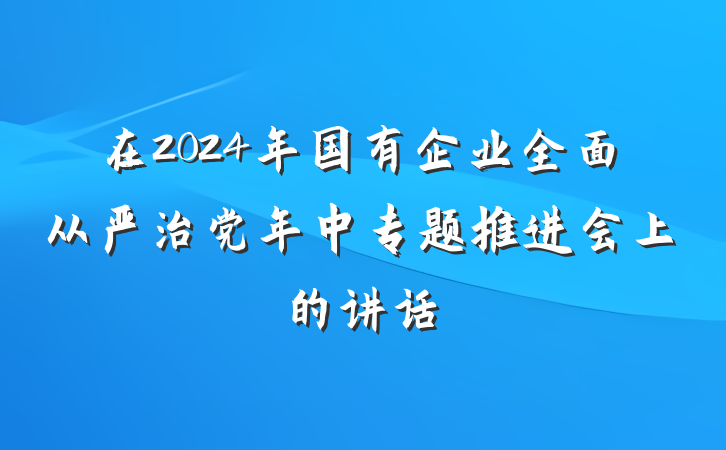 在2024年国有企业全面从严治党年中专题推进会上的讲话